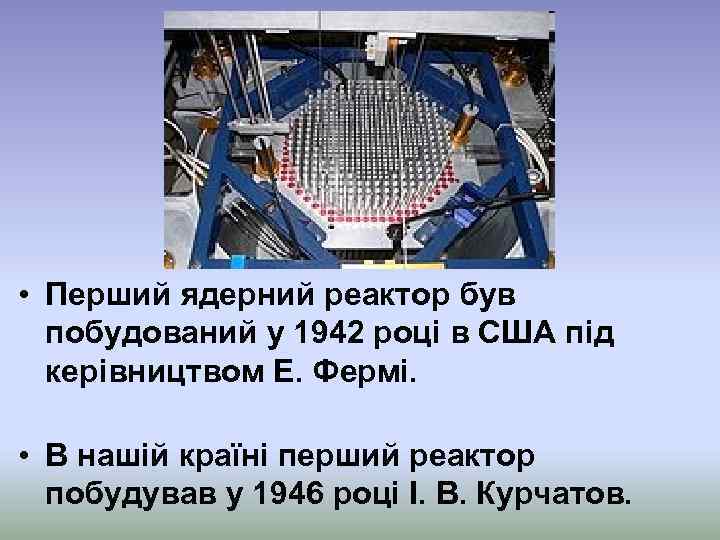 • Перший ядерний реактор був побудований у 1942 році в США під керівництвом Е. Фермі.

• В нашій країні перший реактор побудував у 1946 році І. В. Курчатов.